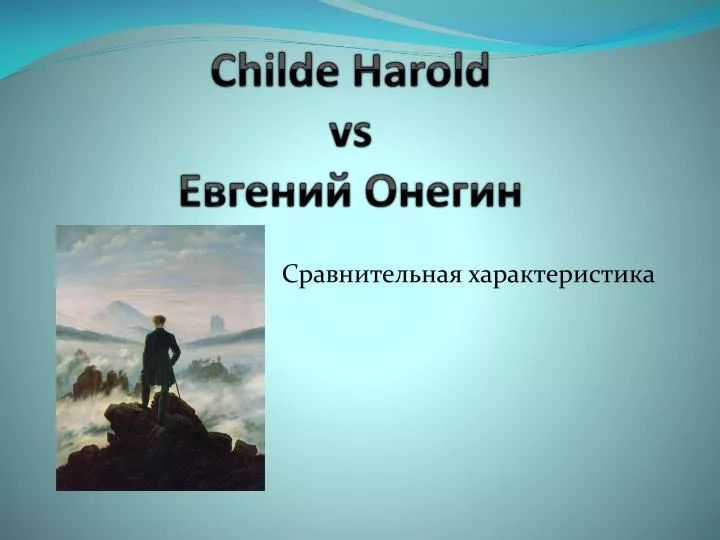 Childe Harold
vs
Евгений Онегин

Сравнительная характеристика